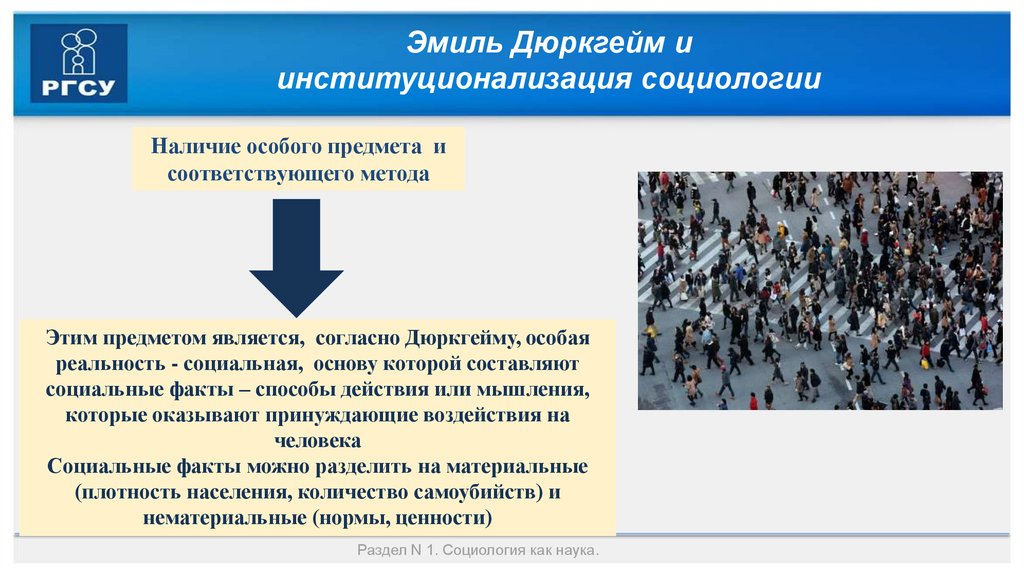 РГСУ

Эмиль Дюркгейм и институционализация социологии

Наличие особого предмета и соответствующего метода

Этим предметом является, согласно Дюркгейму, особая реальность - социальная, основу которой составляют социальные факты – способы действия или мышления, которые оказывают принуждающие воздействия на человека
Социальные факты можно разделить на материальные (плотность населения, количество самоубийств) и нематериальные (нормы, ценности)

Раздел N 1. Социология как наука.